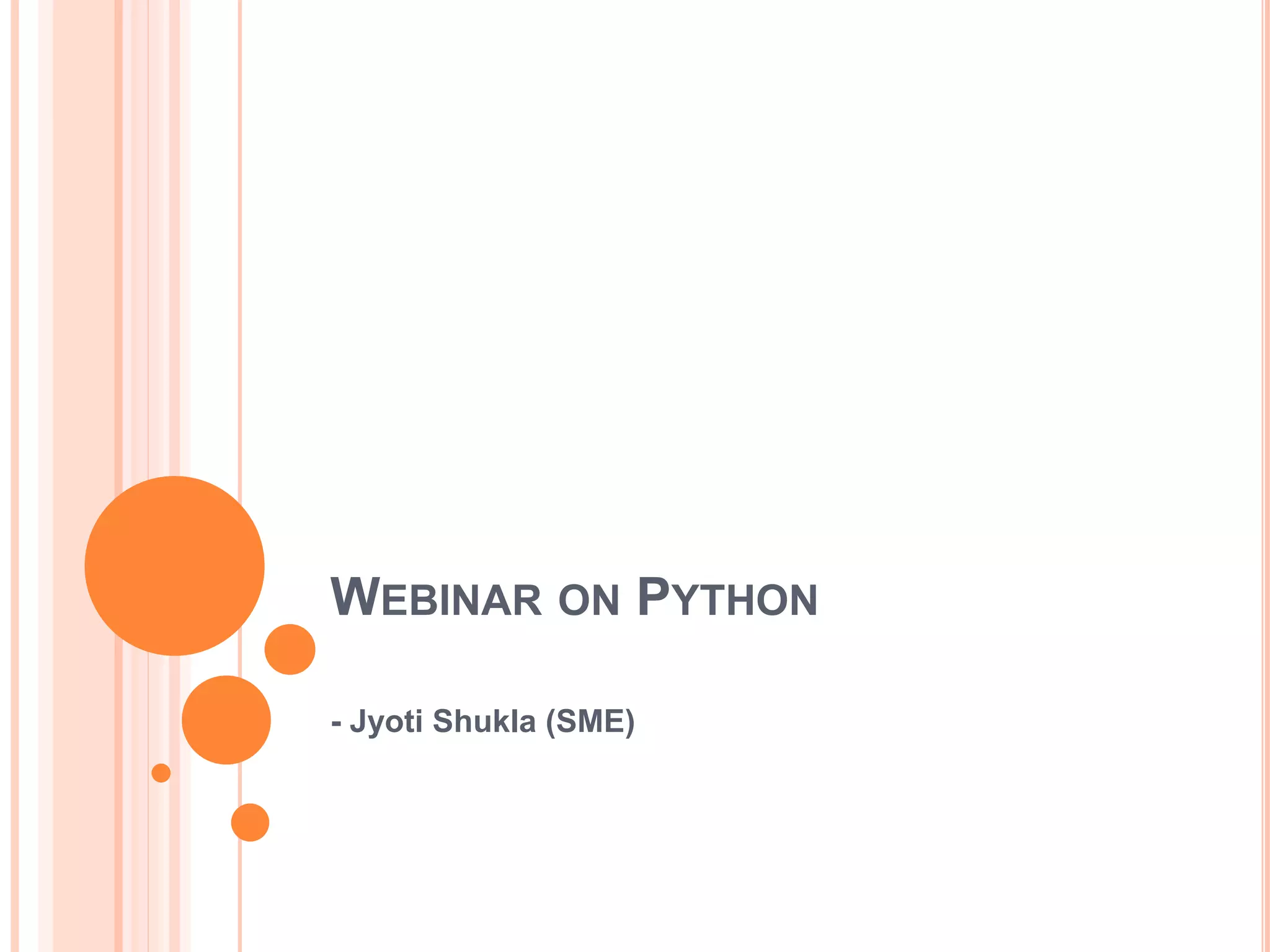 WEBINAR ON PYTHON

- Jyoti Shukla (SME)